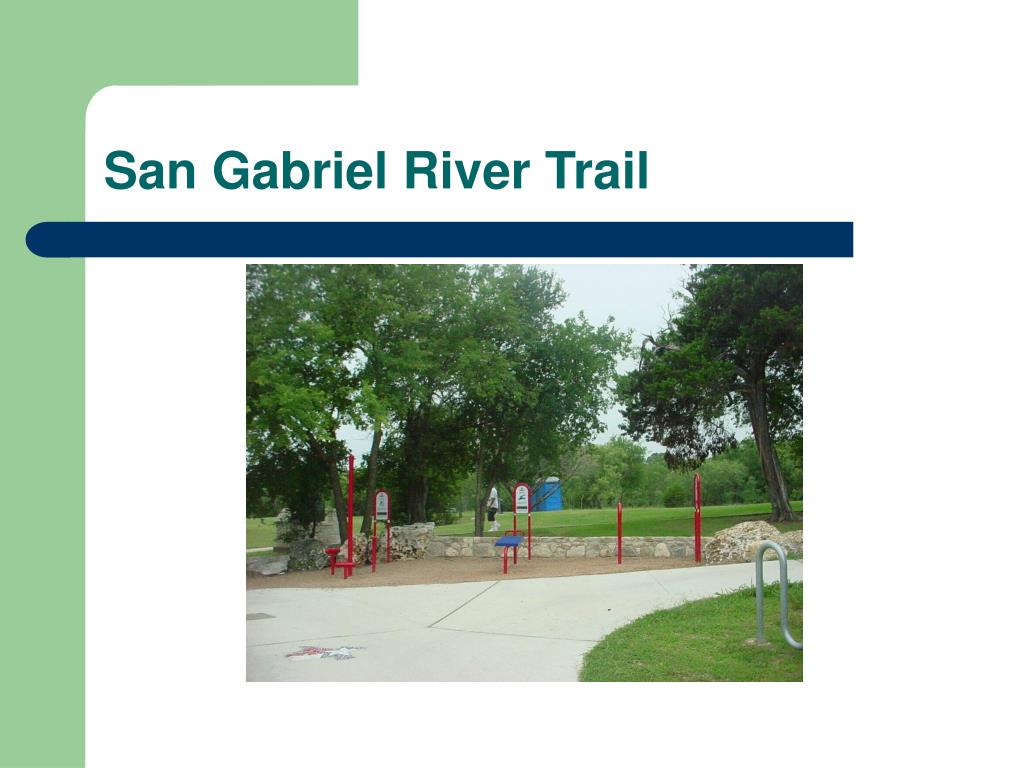 San Gabriel River Trail